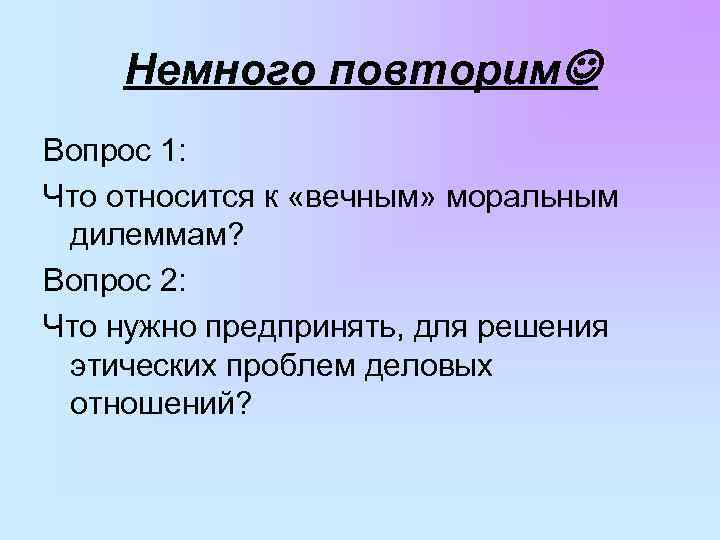 Немного повторим☺

Вопрос 1:

Что относится к «вечным» моральным дилеммам?

Вопрос 2:

Что нужно предпринять, для решения этических проблем деловых отношений?